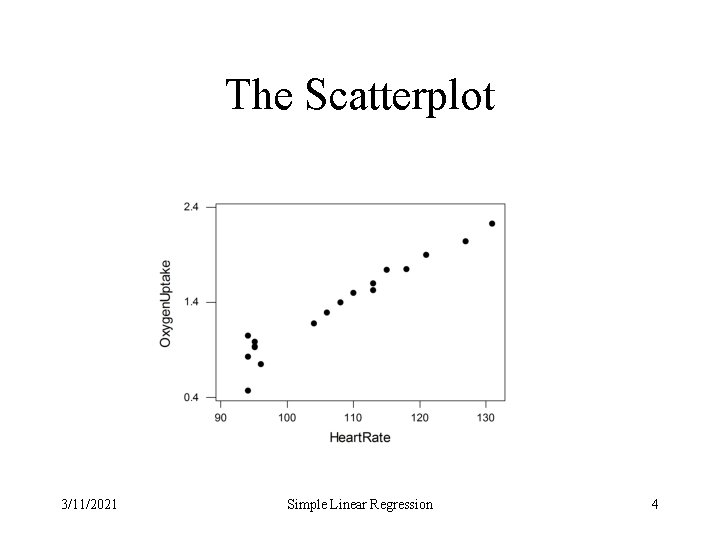 The Scatterplot

2.4

1.4

0.4

OxygenUptake

90 100 110 120 130

HeartRate

3/11/2021 Simple Linear Regression 4